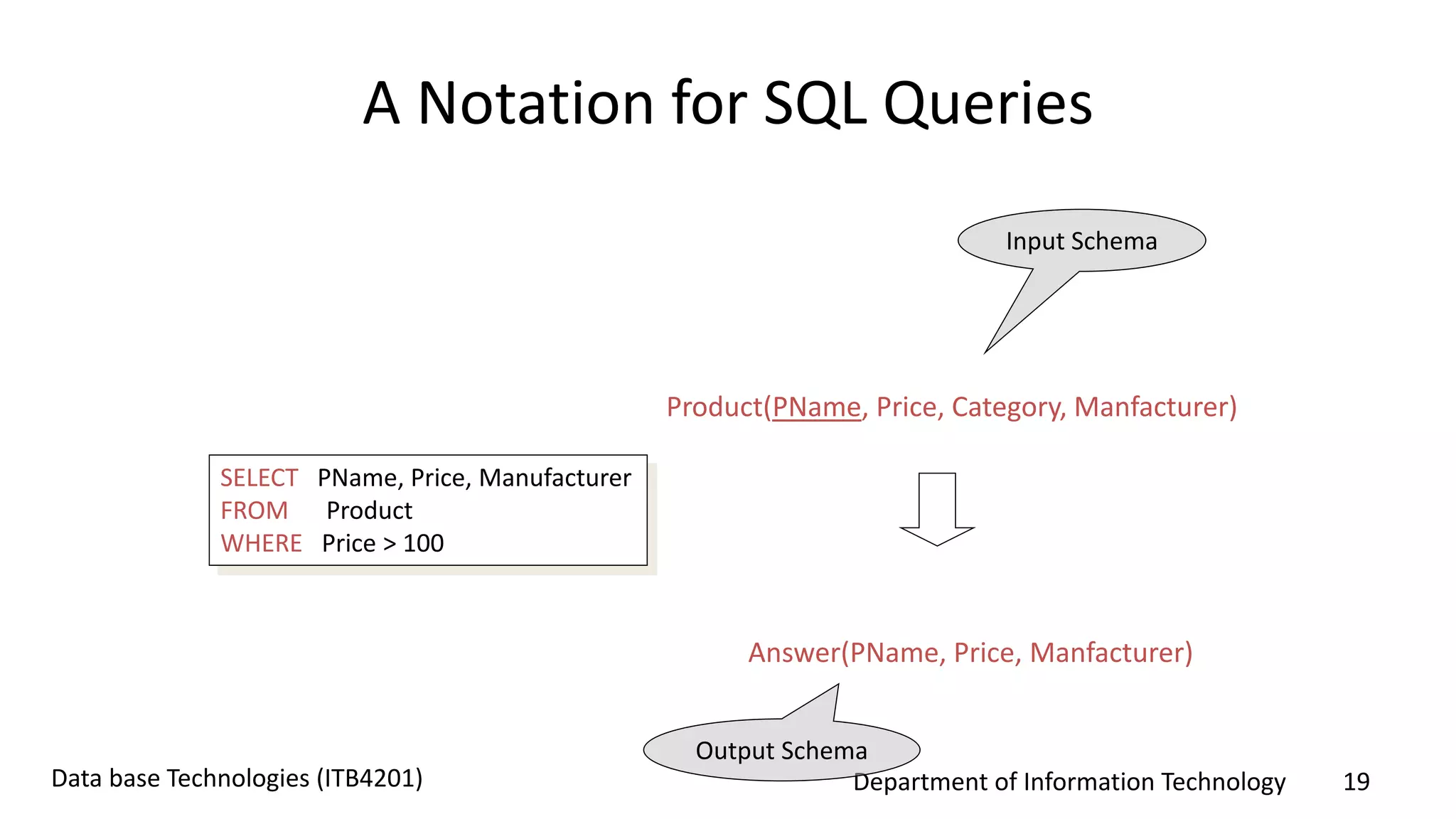 A Notation for SQL Queries

Input Schema

Product(PName, Price, Category, Manfacturer)

SELECT PName, Price, Manufacturer
FROM Product
WHERE Price > 100

Answer(PName, Price, Manfacturer)

Output Schema

Data base Technologies (ITB4201)

Department of Information Technology

19